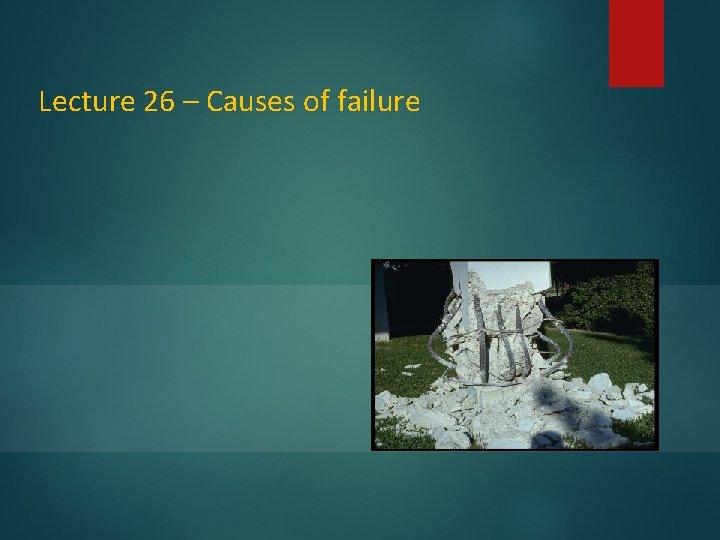 Lecture 26 – Causes of failure